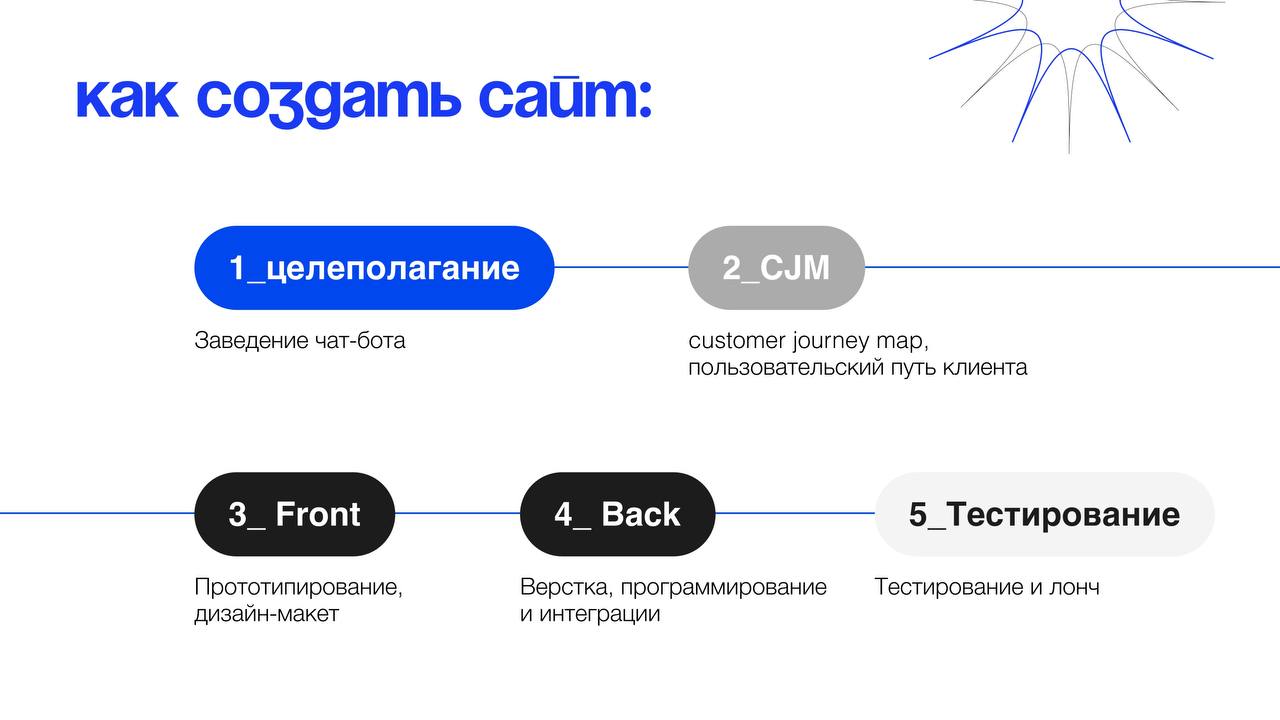 как создать сайт:

1_целеполагание

Заведение чат-бота

2_CJM

customer journey map, пользовательский путь клиента

3_ Front

Прототипирование, дизайн-макет

4_ Back

Верстка, программирование и интеграции

5_Тестирование

Тестирование и лонч